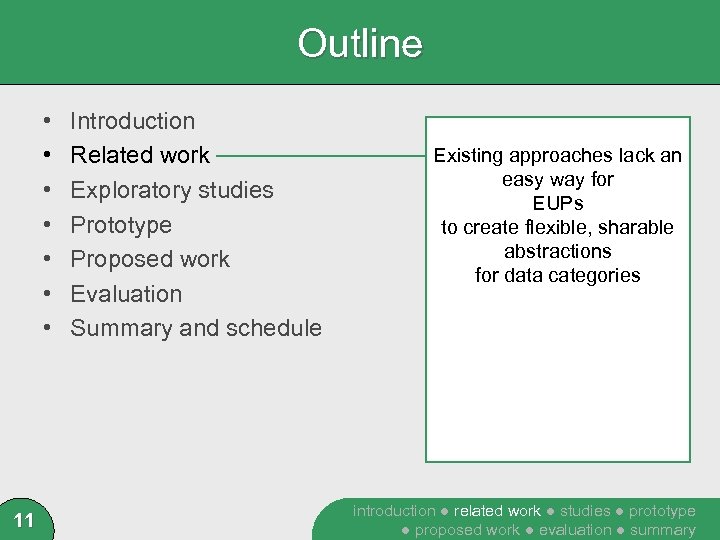 Outline

• Introduction
• Related work
• Exploratory studies
• Prototype
• Proposed work
• Evaluation
• Summary and schedule

Existing approaches lack an easy way for EUPs to create flexible, sharable abstractions for data categories

11

introduction ● related work ● studies ● prototype ● proposed work ● evaluation ● summary